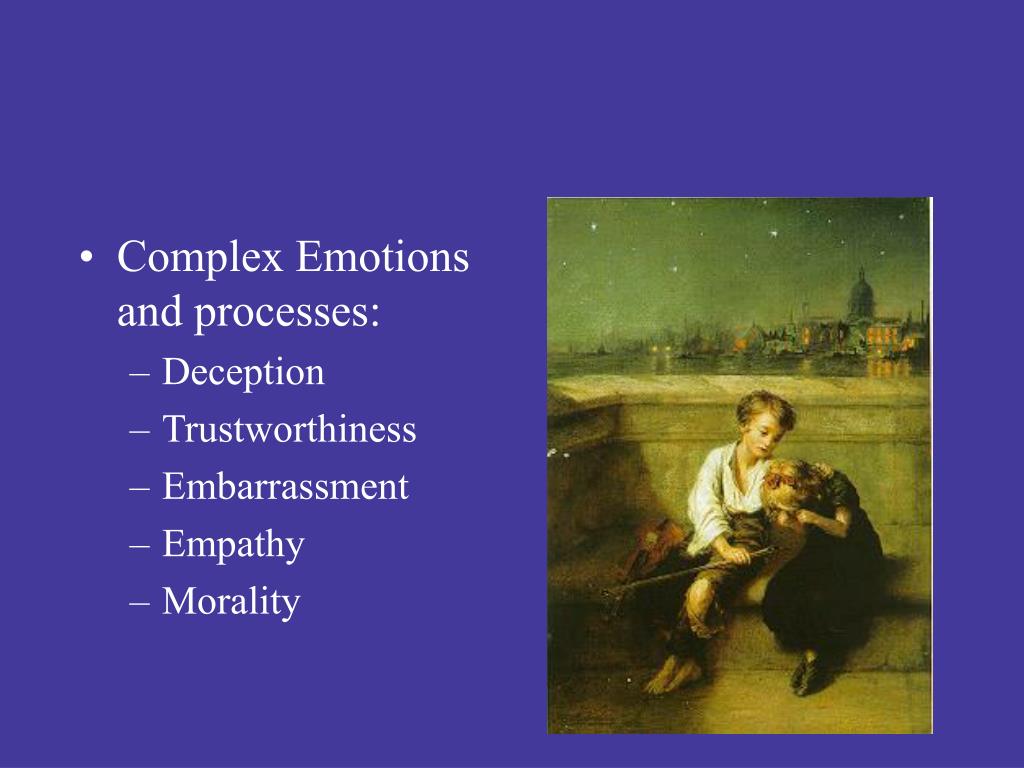 • Complex Emotions and processes:
– Deception
– Trustworthiness
– Embarrassment
– Empathy
– Morality